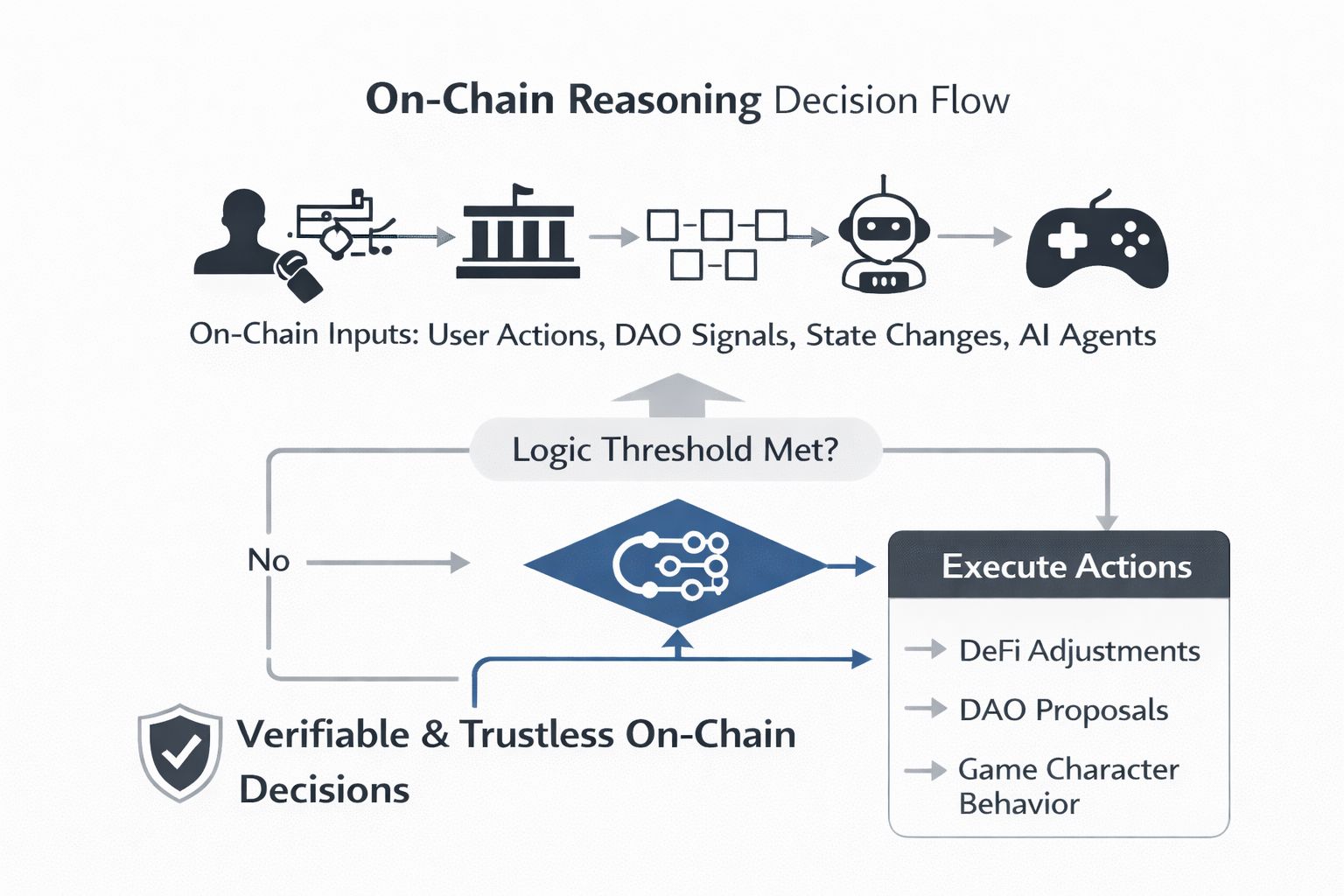 On-Chain Reasoning Decision Flow

On-Chain Inputs: User Actions, DAO Signals, State Changes, AI Agents

Logic Threshold Met?

No

Execute Actions

DeFi Adjustments

DAO Proposals

Game Character Behavior

Verifiable & Trustless On-Chain Decisions